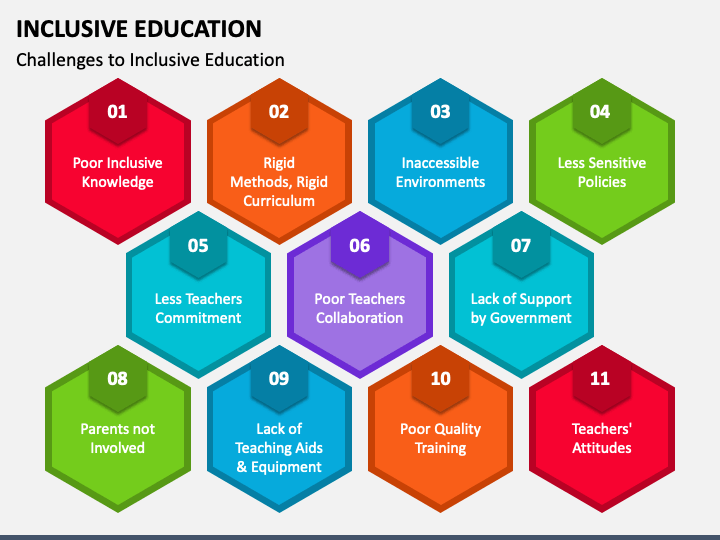 INCLUSIVE EDUCATION

Challenges to Inclusive Education

01
Poor Inclusive Knowledge

02
Rigid Methods, Rigid Curriculum

03
Inaccessible Environments

04
Less Sensitive Policies

05
Less Teachers Commitment

06
Poor Teachers Collaboration

07
Lack of Support by Government

08
Parents not Involved

09
Lack of Teaching Aids & Equipment

10
Poor Quality Training

11
Teachers' Attitudes